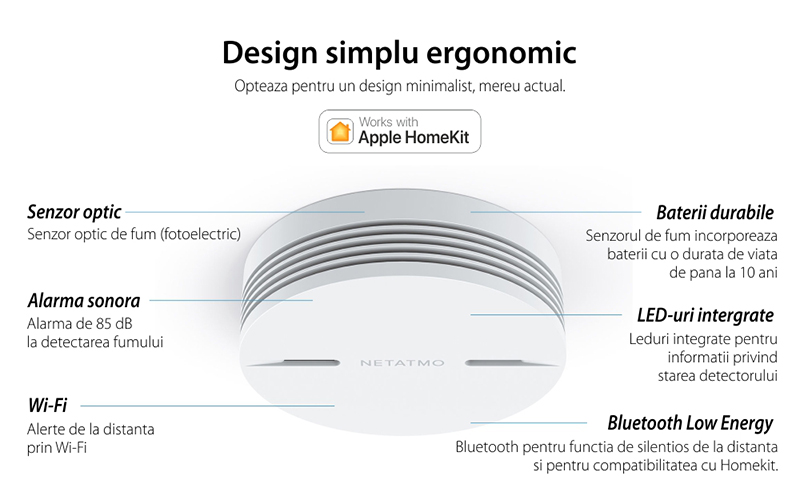 Design simplu ergonomic

Opteaza pentru un design minimalist, mereu actual.

Works with
Apple HomeKit

Senzor optic
Senzor optic de fum (fotoelectric)

Alarma sonora
Alarma de 85 dB
la detectarea fumului

Wi-Fi
Alerte de la distanta
prin Wi-Fi

NETATMO

Baterii durabile
Senzorul de fum incorporeaza baterii cu o durata de viata de pana la 10 ani

LED-uri intergrate
Leduri integrate pentru informatii privind starea detectorului

Bluetooth Low Energy
Bluetooth pentru functia de silentios de la distanta si pentru compatibilitatea cu Homekit.